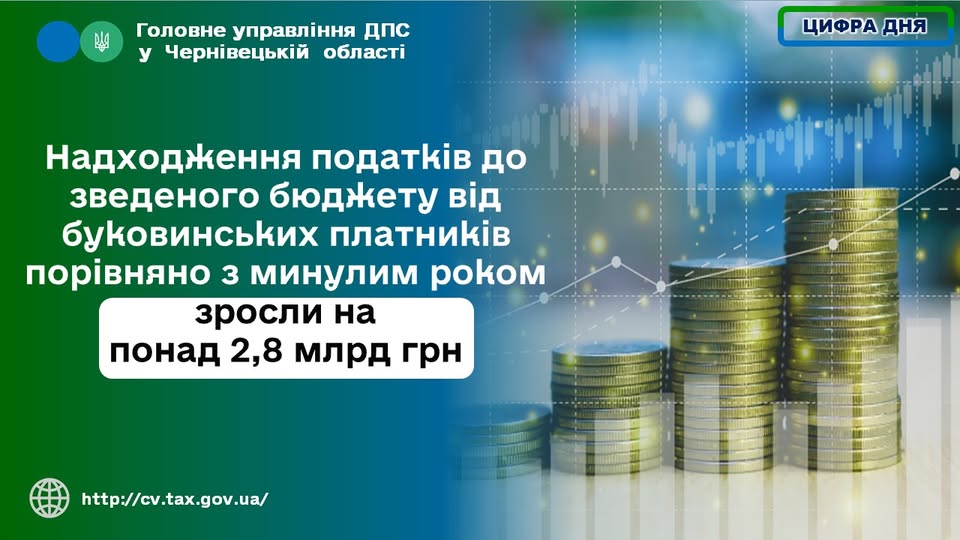 Головне управління ДПС
у Чернівецькій області

ЦИФРА ДНЯ

Надходження податків до зведеного бюджету від буковинських платників порівняно з минулим роком

зросли на
понад 2,8 млрд грн

http://cv.tax.gov.ua/